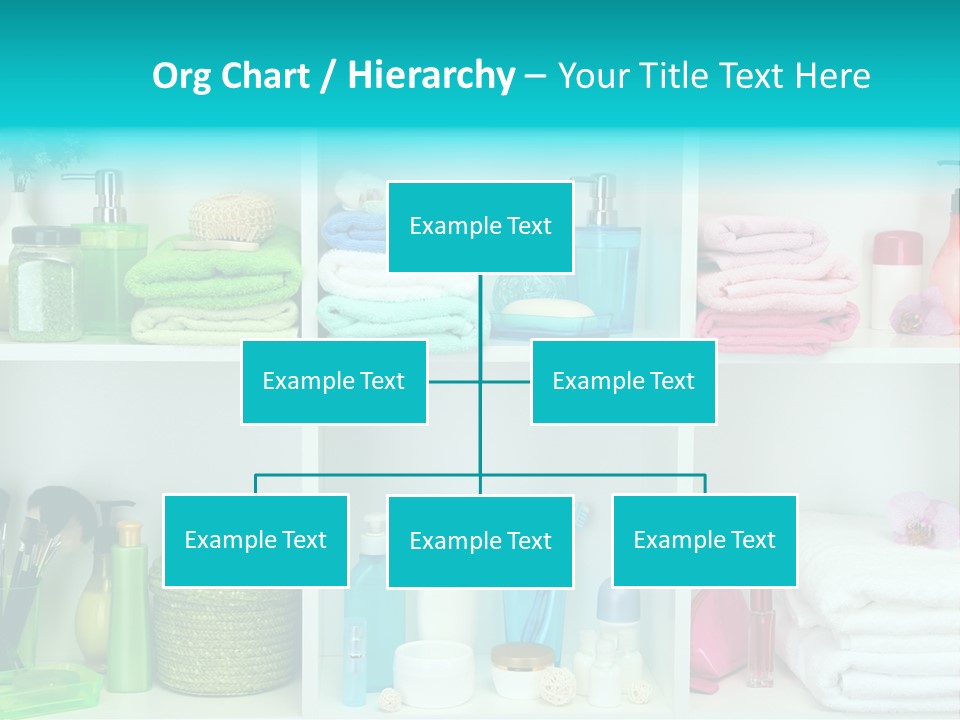 Org Chart / Hierarchy – Your Title Text Here

Example Text

Example Text

Example Text

Example Text

Example Text

Example Text